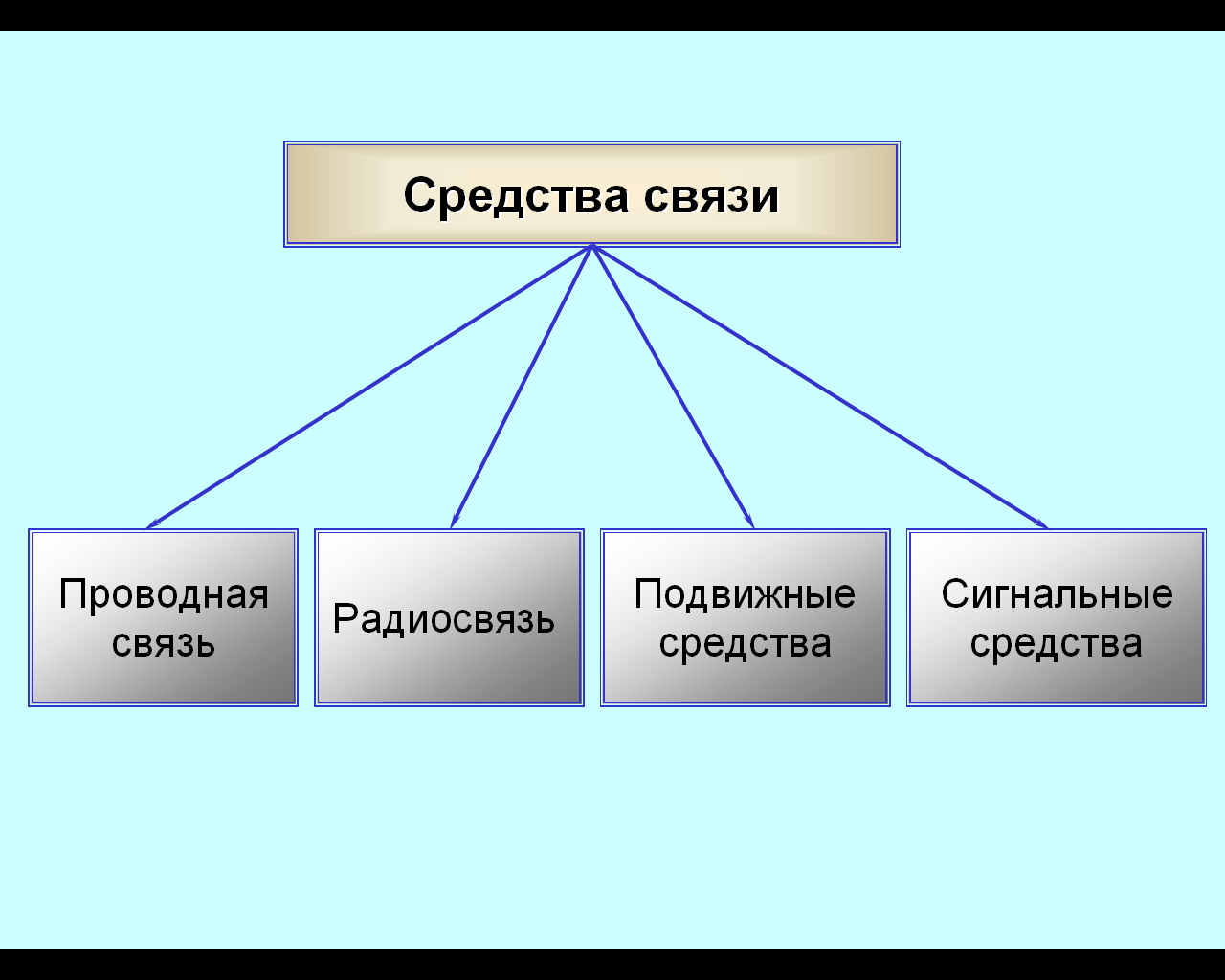 Средства связи

Проводная связь

Радиосвязь

Подвижные средства

Сигнальные средства